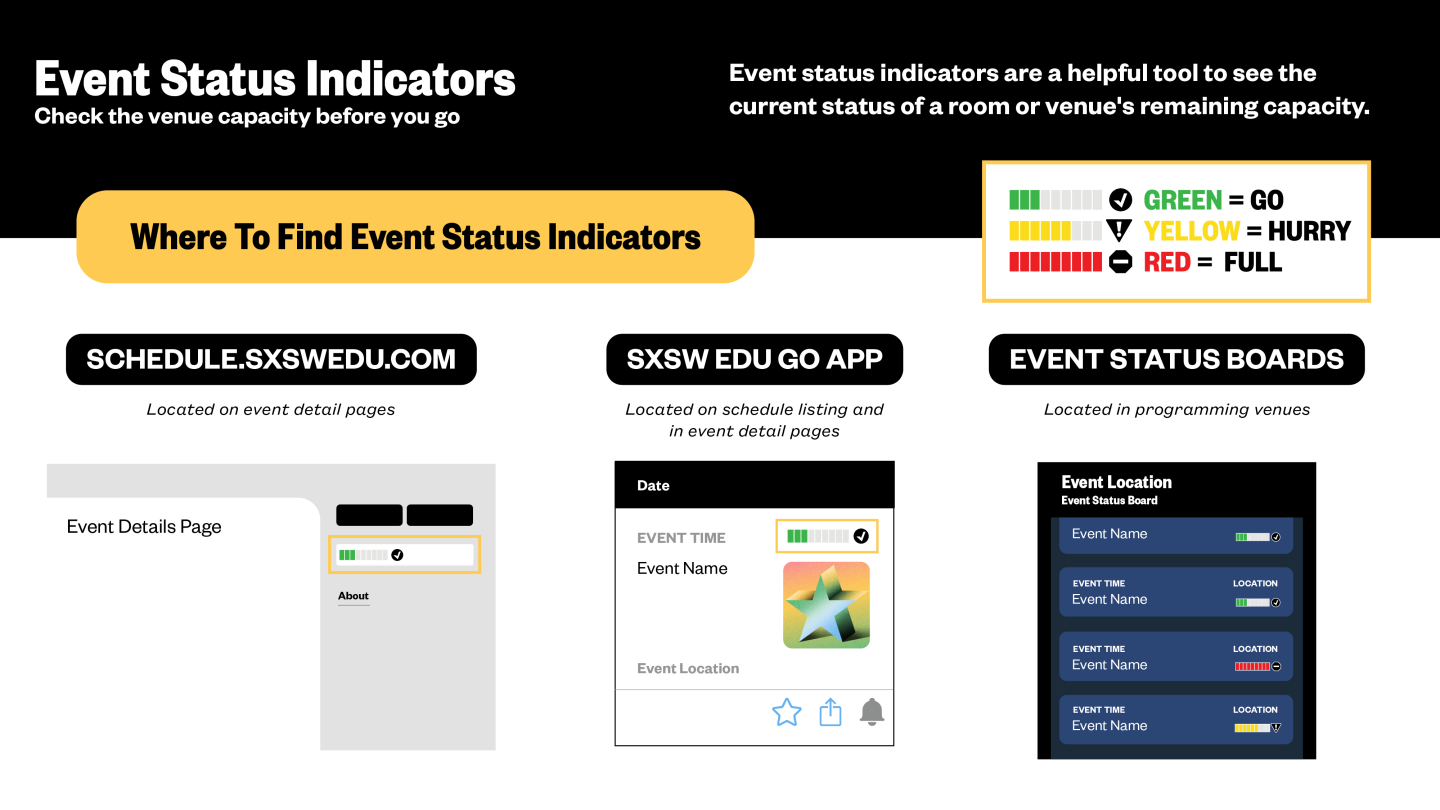 Event Status Indicators
Check the venue capacity before you go

Event status indicators are a helpful tool to see the current status of a room or venue's remaining capacity.

Where To Find Event Status Indicators

GREEN = GO
YELLOW = HURRY
RED = FULL

SCHEDULE.SXSWEDU.COM
Located on event detail pages

Event Details Page

About

SXSW EDU GO APP
Located on schedule listing and in event detail pages

Date

EVENT TIME
Event Name

Event Location

EVENT STATUS BOARDS
Located in programming venues

Event Location
Event Status Board

Event Name

EVENT TIME
LOCATION
Event Name

EVENT TIME
LOCATION
Event Name

EVENT TIME
LOCATION
Event Name